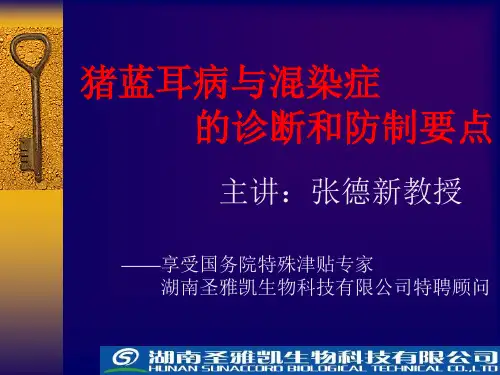 猪蓝耳病与混染症
的诊断和防制要点

主讲：张德新教授

——享受国务院特殊津贴专家
湖南圣雅凯生物科技有限公司特聘顾问

湖南圣雅凯生物科技有限公司
HUNAN SUNACCORD BIOLOGICAL TECHNICAL CO.,LTD